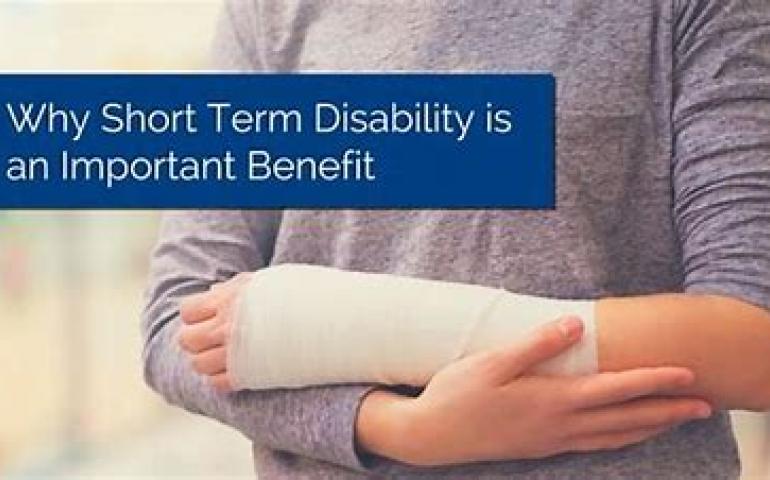 Why Short Term Disability is an Important Benefit